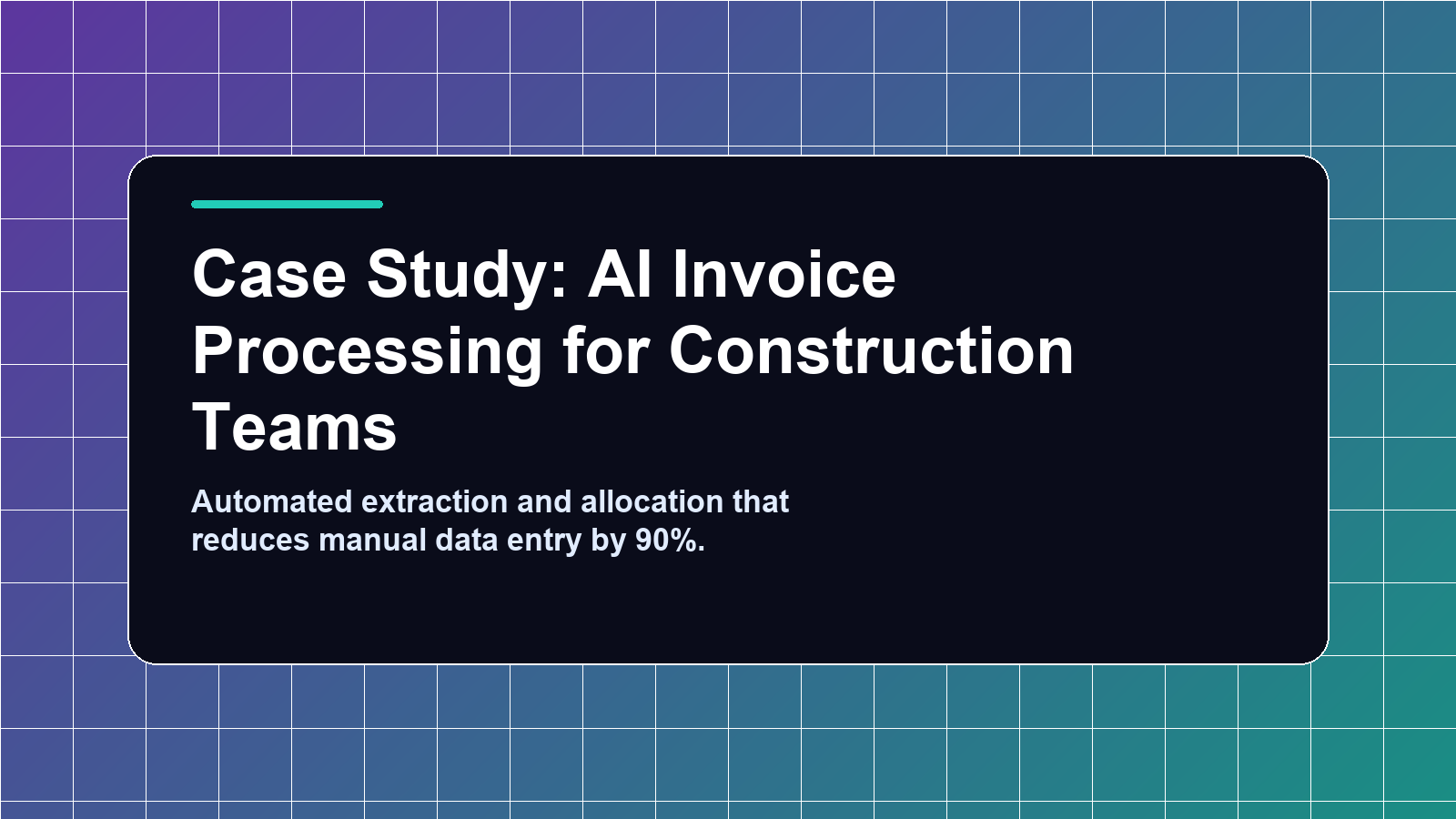 Case Study: AI Invoice Processing for Construction Teams

Automated extraction and allocation that reduces manual data entry by 90%.